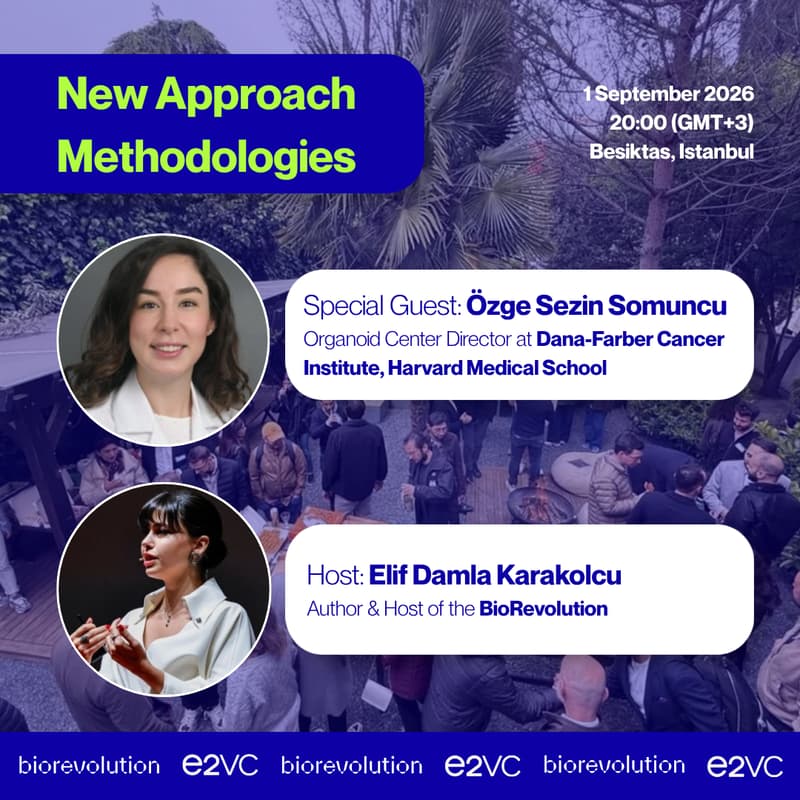 New Approach Methodologies

1 September 2026
20:00 (GMT+3)
Besiktas, Istanbul

Special Guest: Özge Sezin Somuncu
Organoid Center Director at Dana-Farber Cancer Institute, Harvard Medical School

Host: Elif Damla Karakolcu
Author & Host of the BioRevolution

biorevolution e2VC biorevolution e2VC biorevolution e2VC